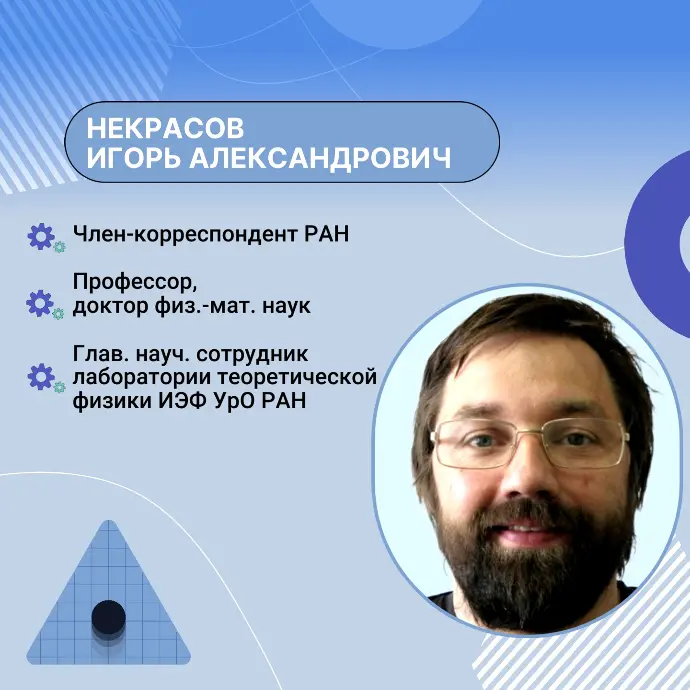 НЕКРАСОВ
ИГОРЬ АЛЕКСАНДРОВИЧ

Член-корреспондент РАН

Профессор,
доктор физ.-мат. наук

Глав. науч. сотрудник лаборатории теоретической физики ИЭФ УрО РАН